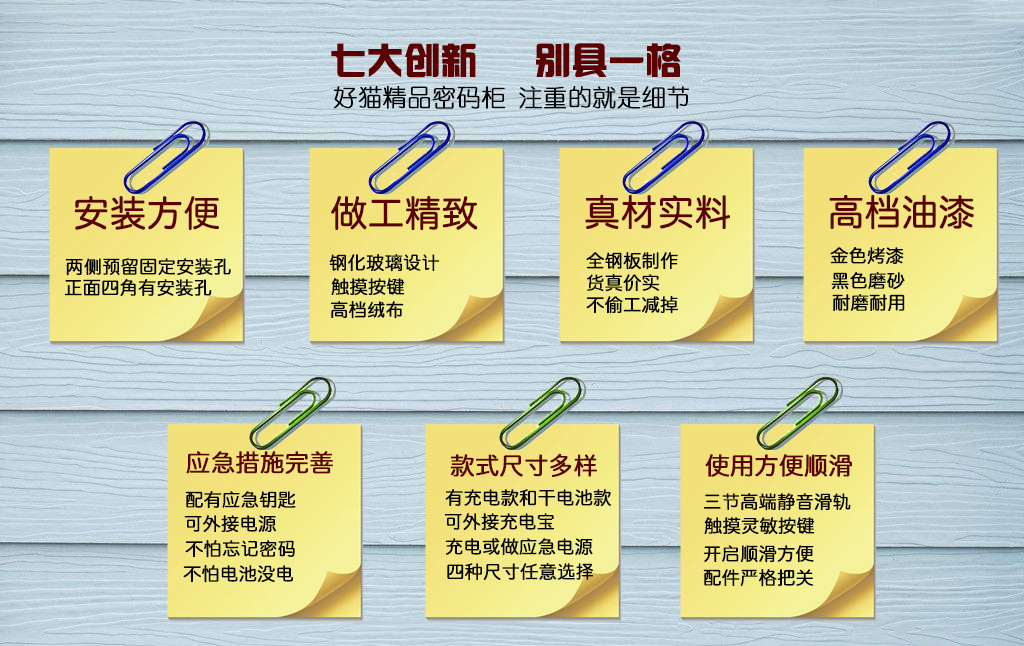 七大创新　别具一格
好猫精品密码柜 注重的就是细节

安装方便
两侧预留固定安装孔
正面四角有安装孔

做工精致
钢化玻璃设计
触摸按键
高档绒布

真材实料
全钢板制作
货真价实
不偷工减掉

高档油漆
金色烤漆
黑色磨砂
耐磨耐用

应急措施完善
配有应急钥匙
可外接电源
不怕忘记密码
不怕电池没电

款式尺寸多样
有充电款和干电池款
可外接充电宝
充电或做应急电源
四种尺寸任意选择

使用方便顺滑
三节高端静音滑轨
触摸灵敏按键
开启顺滑方便
配件严格把关